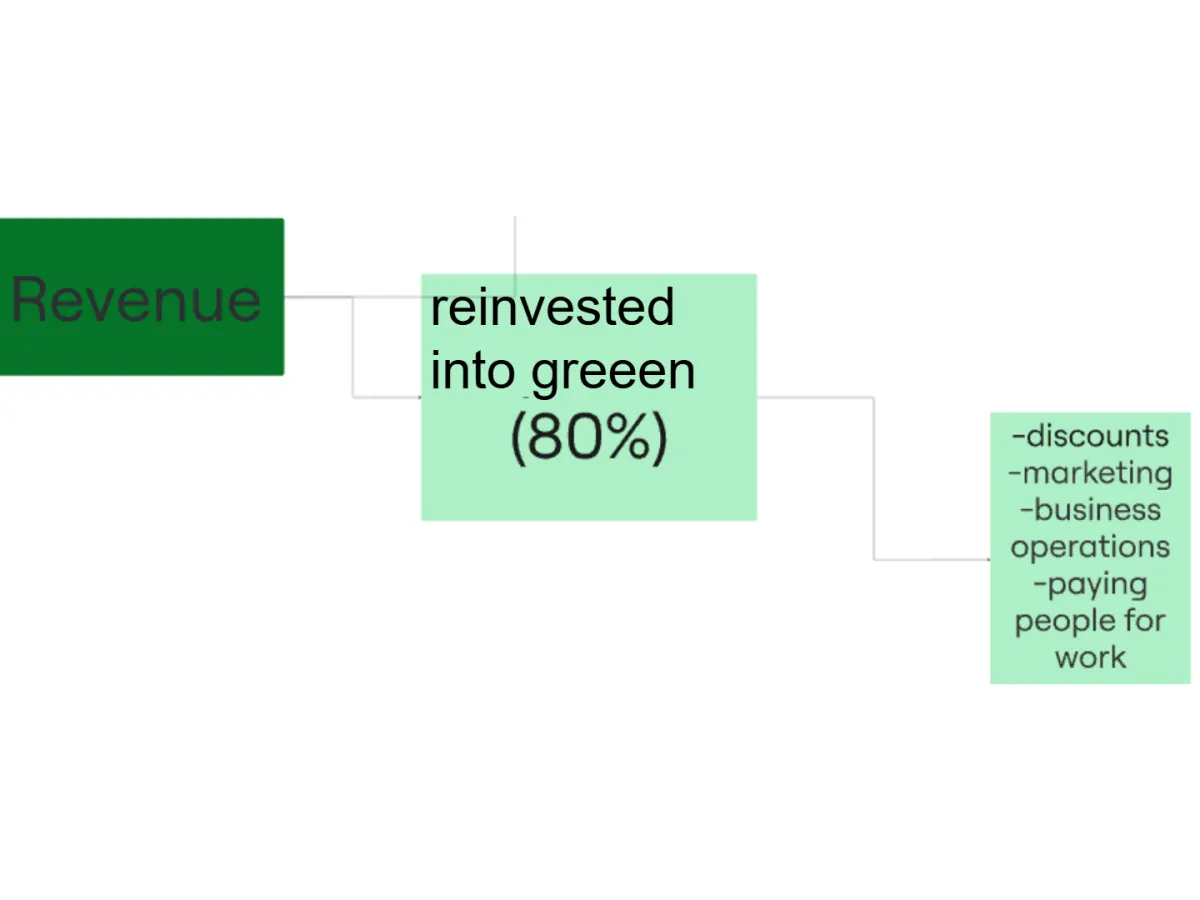 Revenue

reinvested into greeen
(80%)

-discounts
-marketing
-business operations
-paying people for work